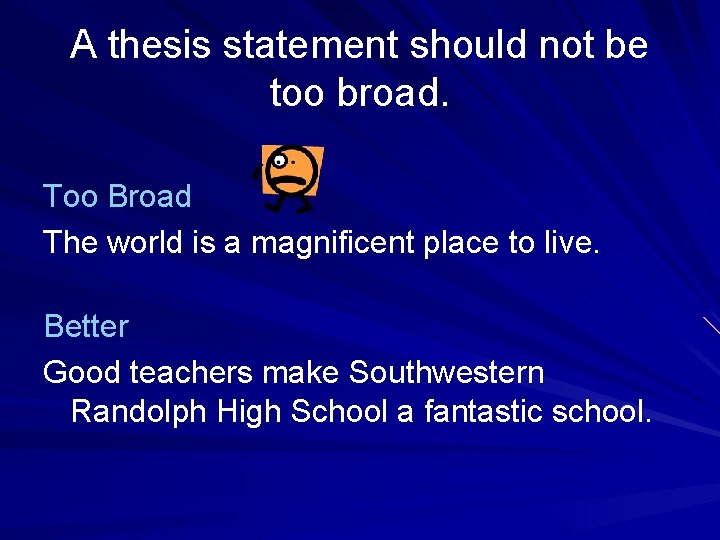 A thesis statement should not be too broad.

Too Broad

The world is a magnificent place to live.

Better

Good teachers make Southwestern Randolph High School a fantastic school.